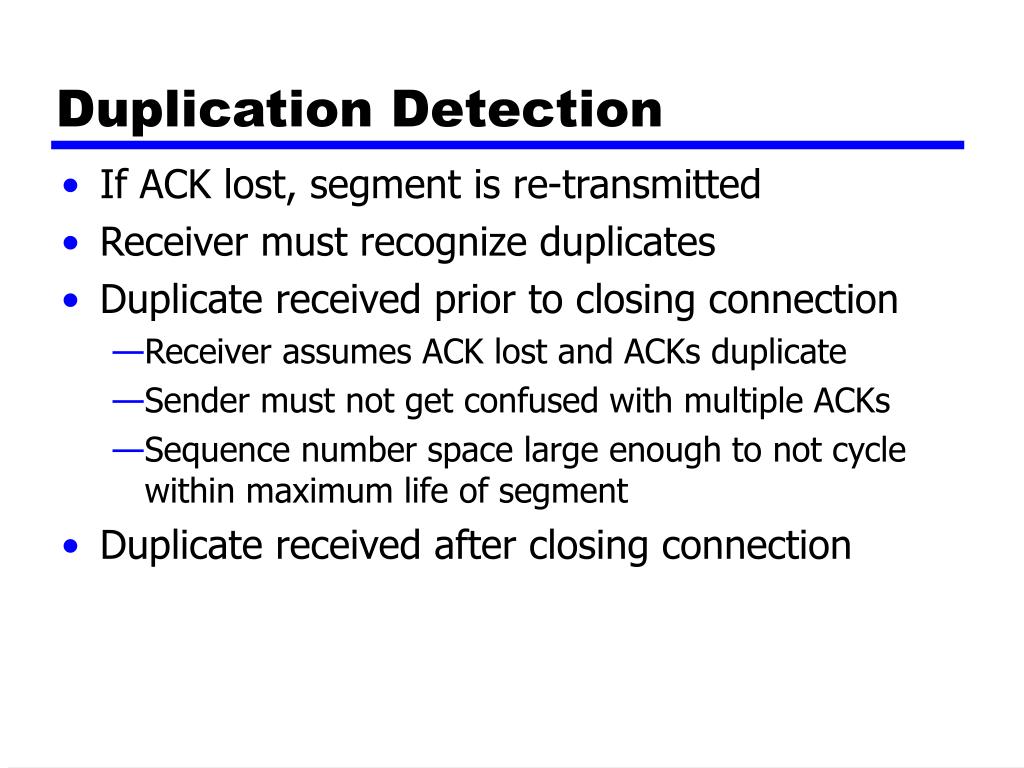 Duplication Detection

• If ACK lost, segment is re-transmitted
• Receiver must recognize duplicates
• Duplicate received prior to closing connection
—Receiver assumes ACK lost and ACKs duplicate
—Sender must not get confused with multiple ACKs
—Sequence number space large enough to not cycle within maximum life of segment
• Duplicate received after closing connection